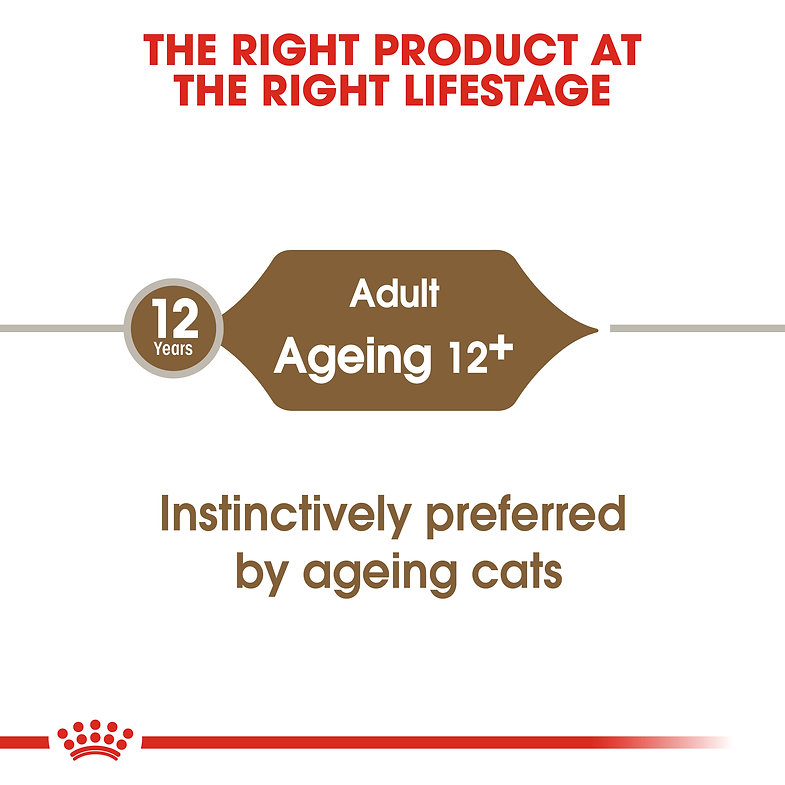 THE RIGHT PRODUCT AT THE RIGHT LIFESTAGE

12
Years

Adult
Ageing 12+

Instinctively preferred by ageing cats